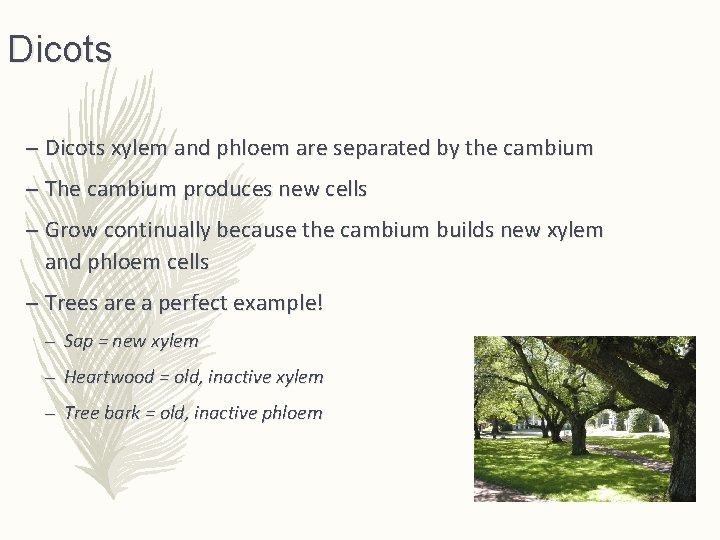 Dicots

– Dicots xylem and phloem are separated by the cambium

– The cambium produces new cells

– Grow continually because the cambium builds new xylem and phloem cells

– Trees are a perfect example!

– Sap = new xylem

– Heartwood = old, inactive xylem

– Tree bark = old, inactive phloem